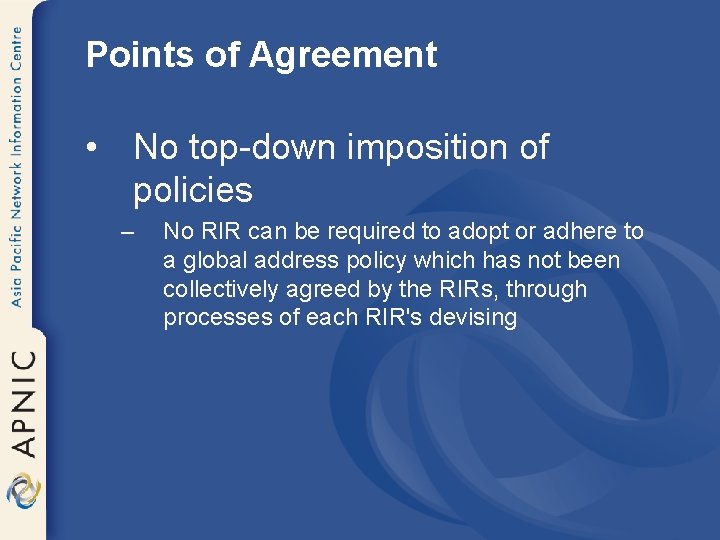 Asia Pacific Network Information Centre

APNIC

Points of Agreement

• No top-down imposition of policies

– No RIR can be required to adopt or adhere to a global address policy which has not been collectively agreed by the RIRs, through processes of each RIR's devising